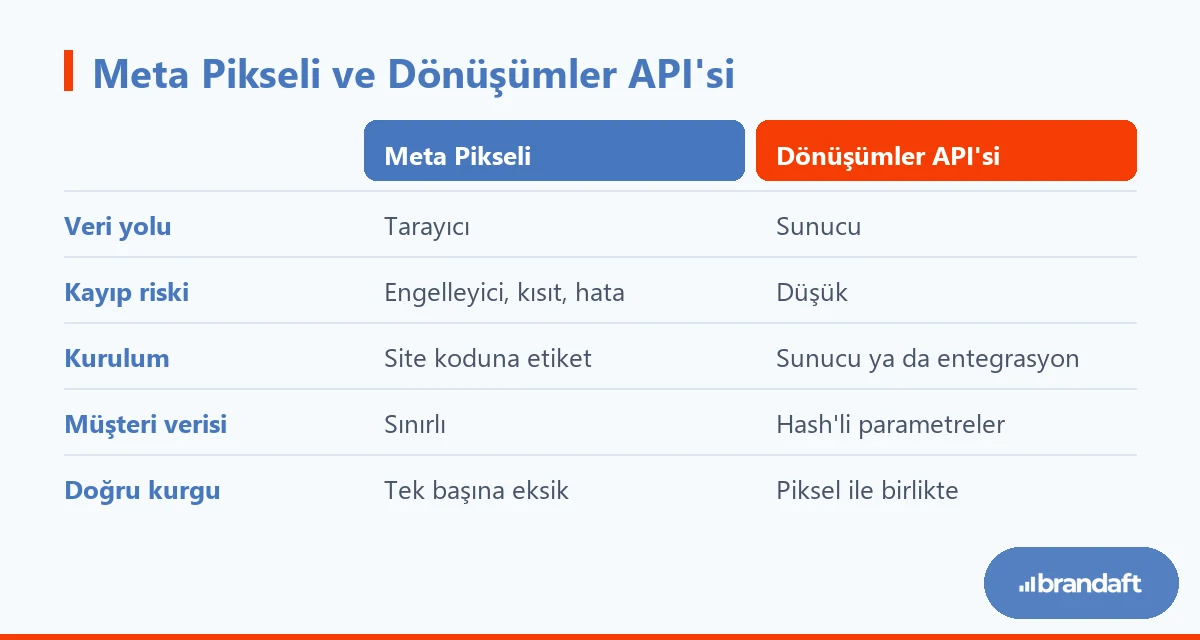 Meta Pikseli ve Dönüşümler API'si

| | Meta Pikseli | Dönüşümler API'si |
|---|---|---|
| Veri yolu | Tarayıcı | Sunucu |
| Kayıp riski | Engelleyici, kısıt, hata | Düşük |
| Kurulum | Site koduna etiket | Sunucu ya da entegrasyon |
| Müşteri verisi | Sınırlı | Hash'li parametreler |
| Doğru kurgu | Tek başına eksik | Piksel ile birlikte |

brandaft